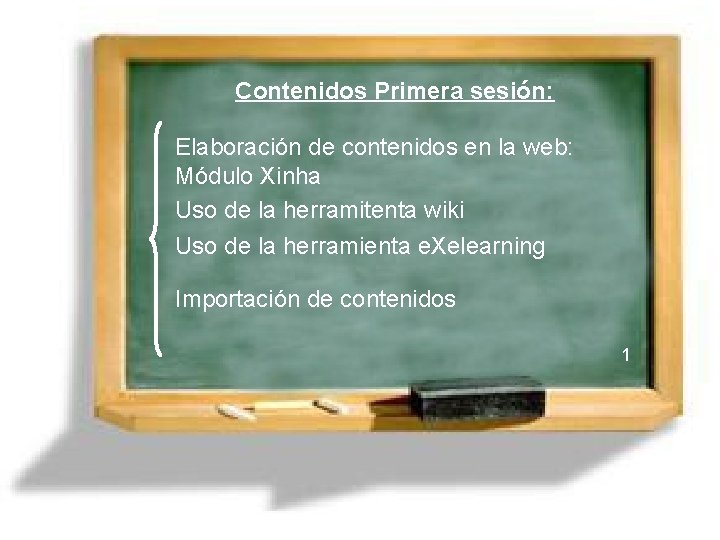 Contenidos Primera sesión:

Elaboración de contenidos en la web: Módulo Xinha

Uso de la herramitenta wiki

Uso de la herramienta eXelearning

Importación de contenidos

1